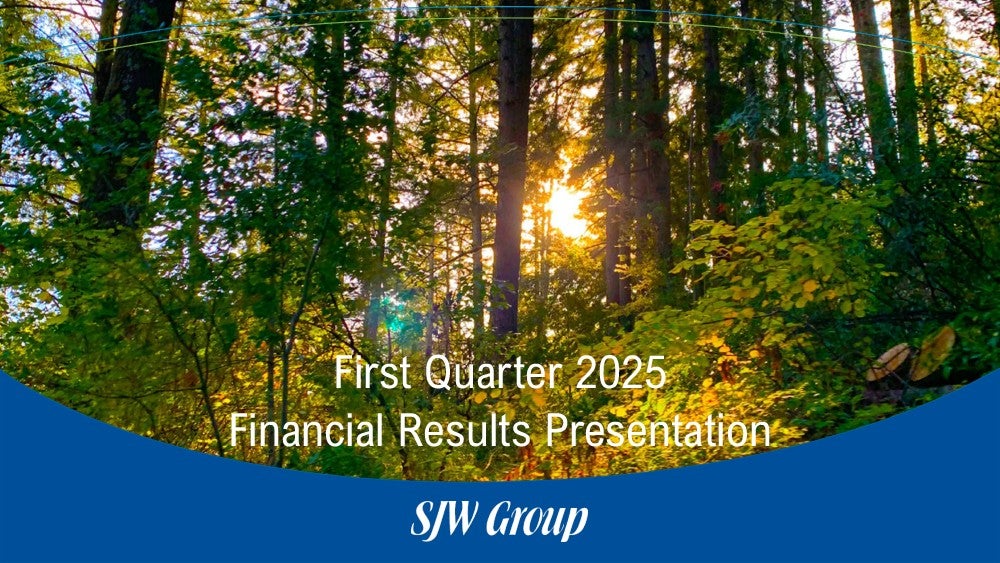 First Quarter 2025
Financial Results Presentation

SJW Group